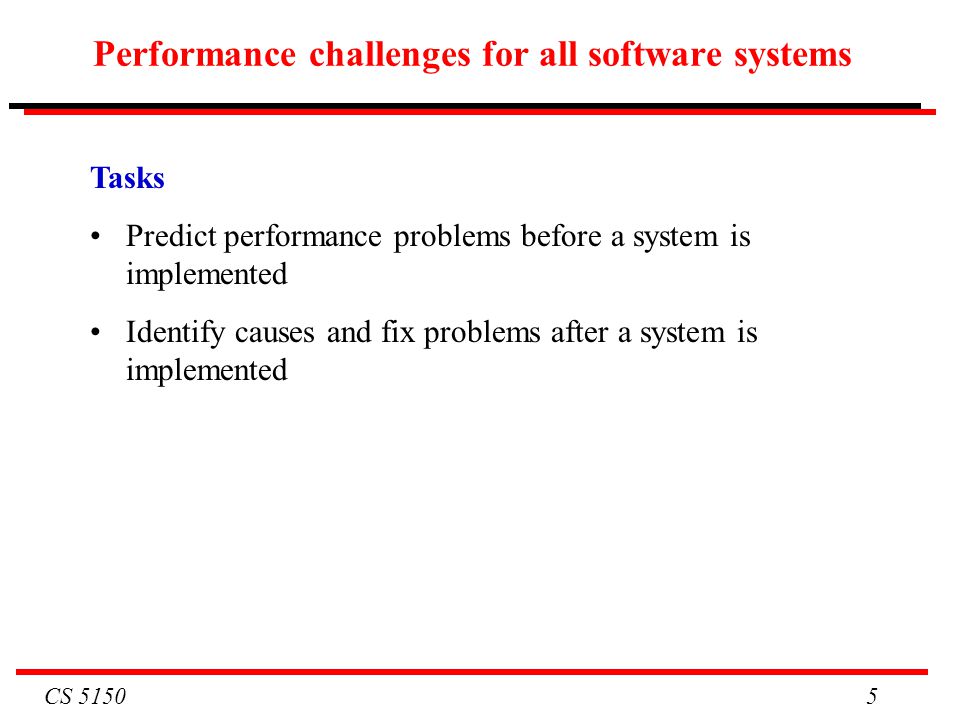 Performance challenges for all software systems

Tasks

• Predict performance problems before a system is implemented

• Identify causes and fix problems after a system is implemented

CS 5150

5